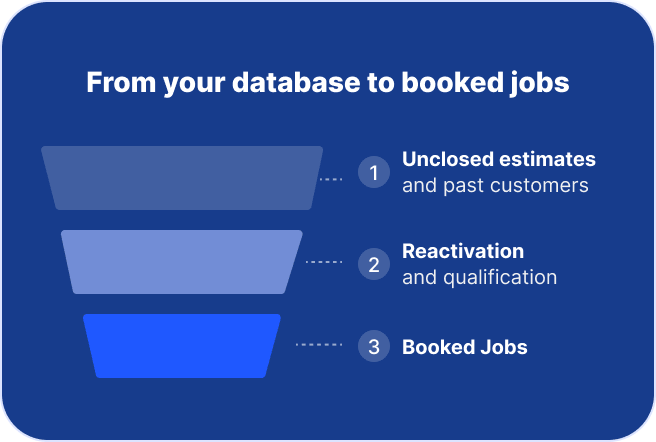 From your database to booked jobs

1 Unclosed estimates and past customers

2 Reactivation and qualification

3 Booked Jobs